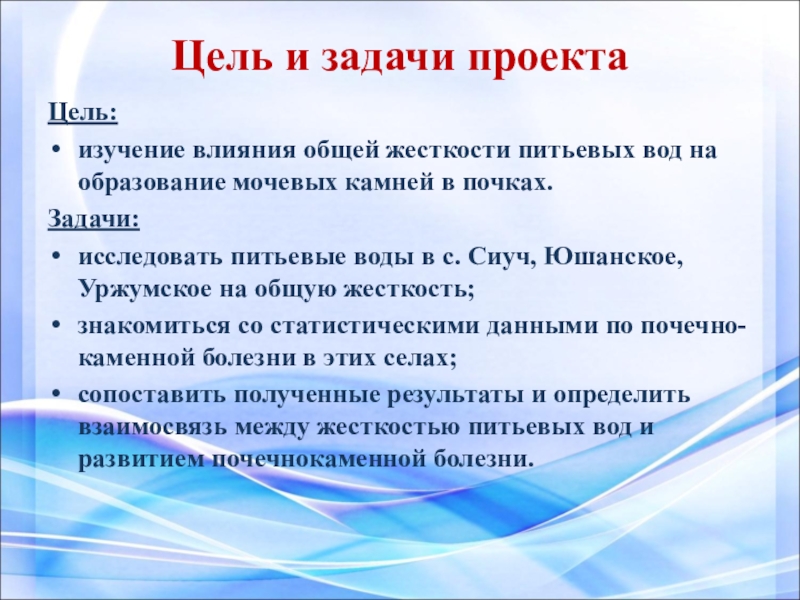 Цель и задачи проекта

Цель:

• изучение влияния общей жесткости питьевых вод на образование мочевых камней в почках.

Задачи:

• исследовать питьевые воды в с. Сиуч, Юшанское, Уржумское на общую жесткость;

• знакомиться со статистическими данными по почечно-каменной болезни в этих селах;

• сопоставить полученные результаты и определить взаимосвязь между жесткостью питьевых вод и развитием почечнокаменной болезни.